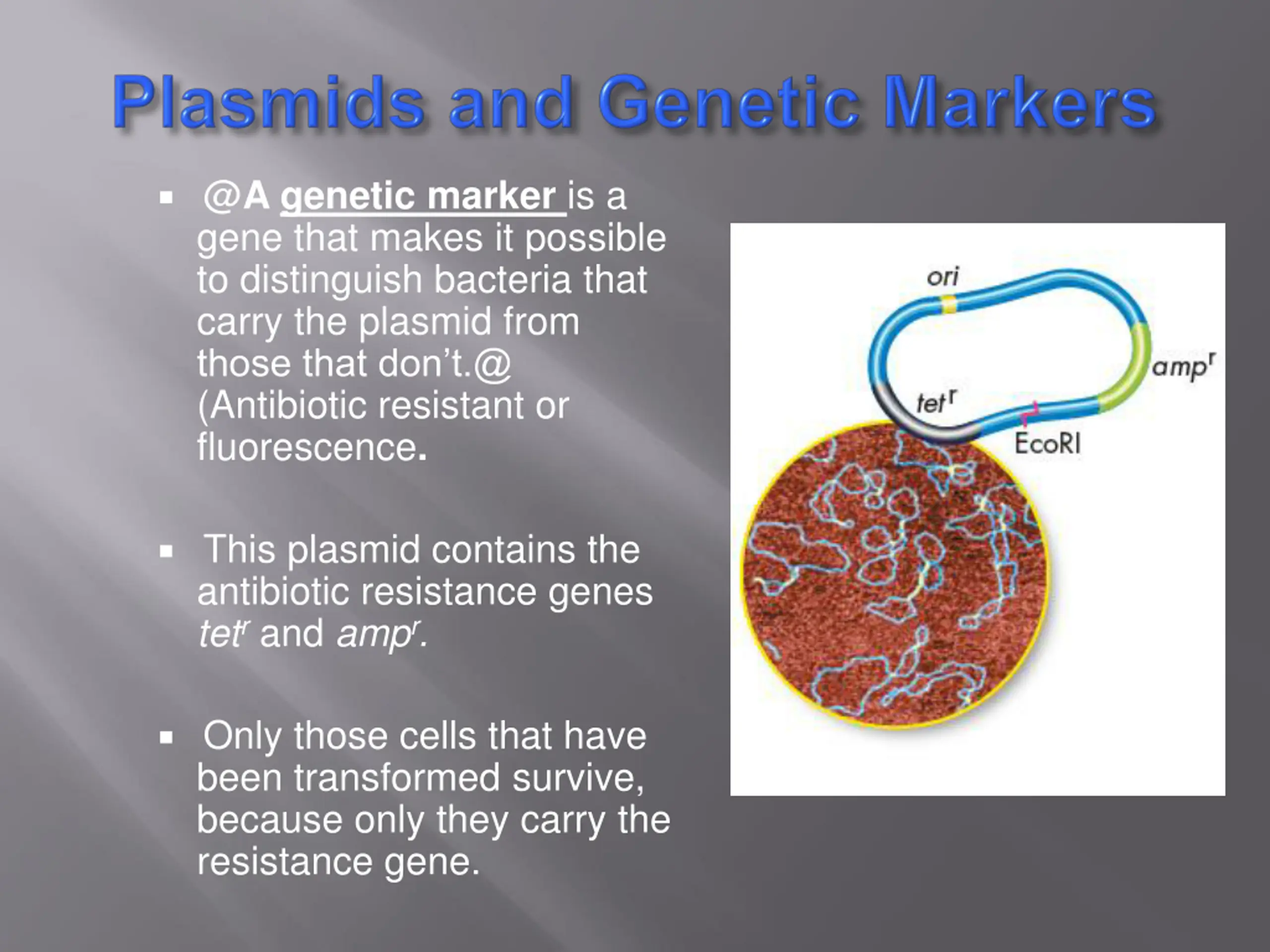 Plasmids and Genetic Markers

▪ @A genetic marker is a gene that makes it possible to distinguish bacteria that carry the plasmid from those that don't.@ (Antibiotic resistant or fluorescence.

▪ This plasmid contains the antibiotic resistance genes $tet^r$ and $amp^r$.

▪ Only those cells that have been transformed survive, because only they carry the resistance gene.

ori

$amp^r$

$tet^r$

EcoRI